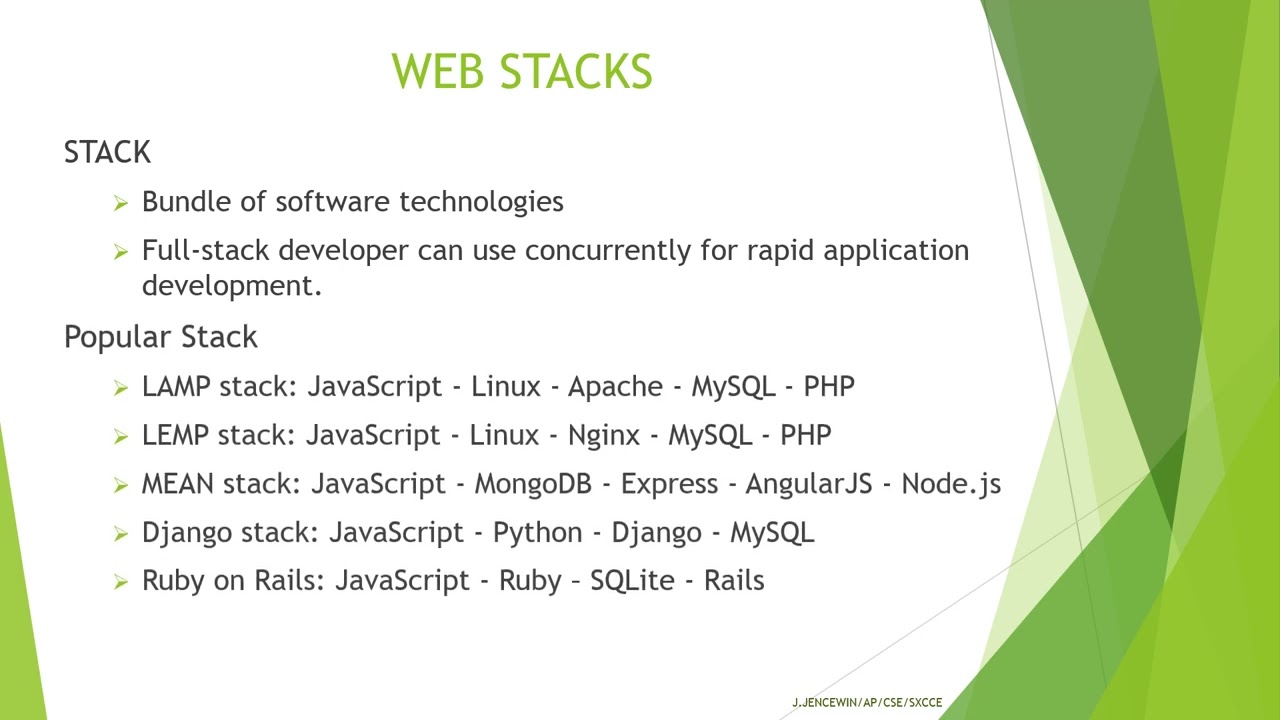 WEB STACKS

STACK

➢ Bundle of software technologies

➢ Full-stack developer can use concurrently for rapid application development.

Popular Stack

➢ LAMP stack: JavaScript - Linux - Apache - MySQL - PHP

➢ LEMP stack: JavaScript - Linux - Nginx - MySQL - PHP

➢ MEAN stack: JavaScript - MongoDB - Express - AngularJS - Node.js

➢ Django stack: JavaScript - Python - Django - MySQL

➢ Ruby on Rails: JavaScript - Ruby – SQLite - Rails

J.JENCEWIN/AP/CSE/SXCCE